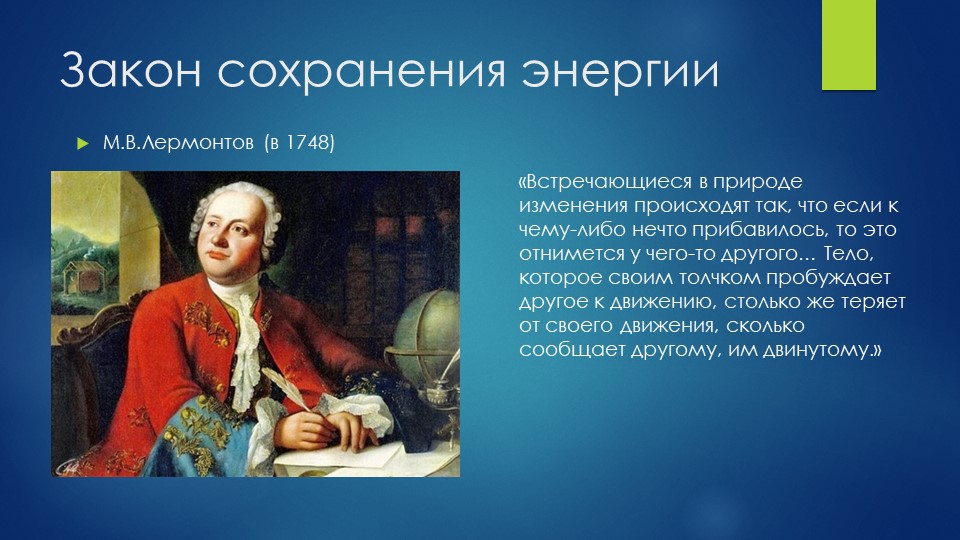 Закон сохранения энергии

М.В.Лермонтов (в 1748)

«Встречающиеся в природе изменения происходят так, что если к чему-либо нечто прибавилось, то это отнимется у чего-то другого… Тело, которое своим толчком пробуждает другое к движению, столько же теряет от своего движения, сколько сообщает другому, им двинутому.»